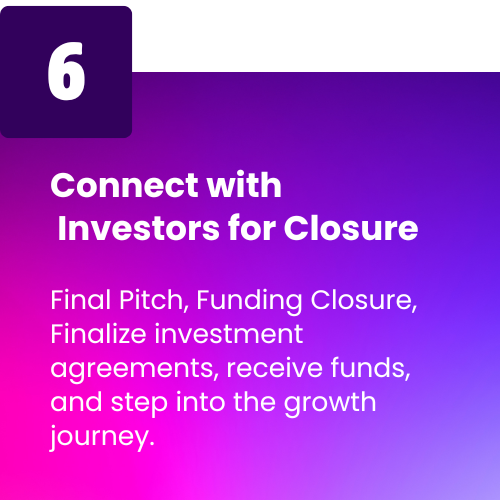 6

Connect with Investors for Closure

Final Pitch, Funding Closure, Finalize investment agreements, receive funds, and step into the growth journey.